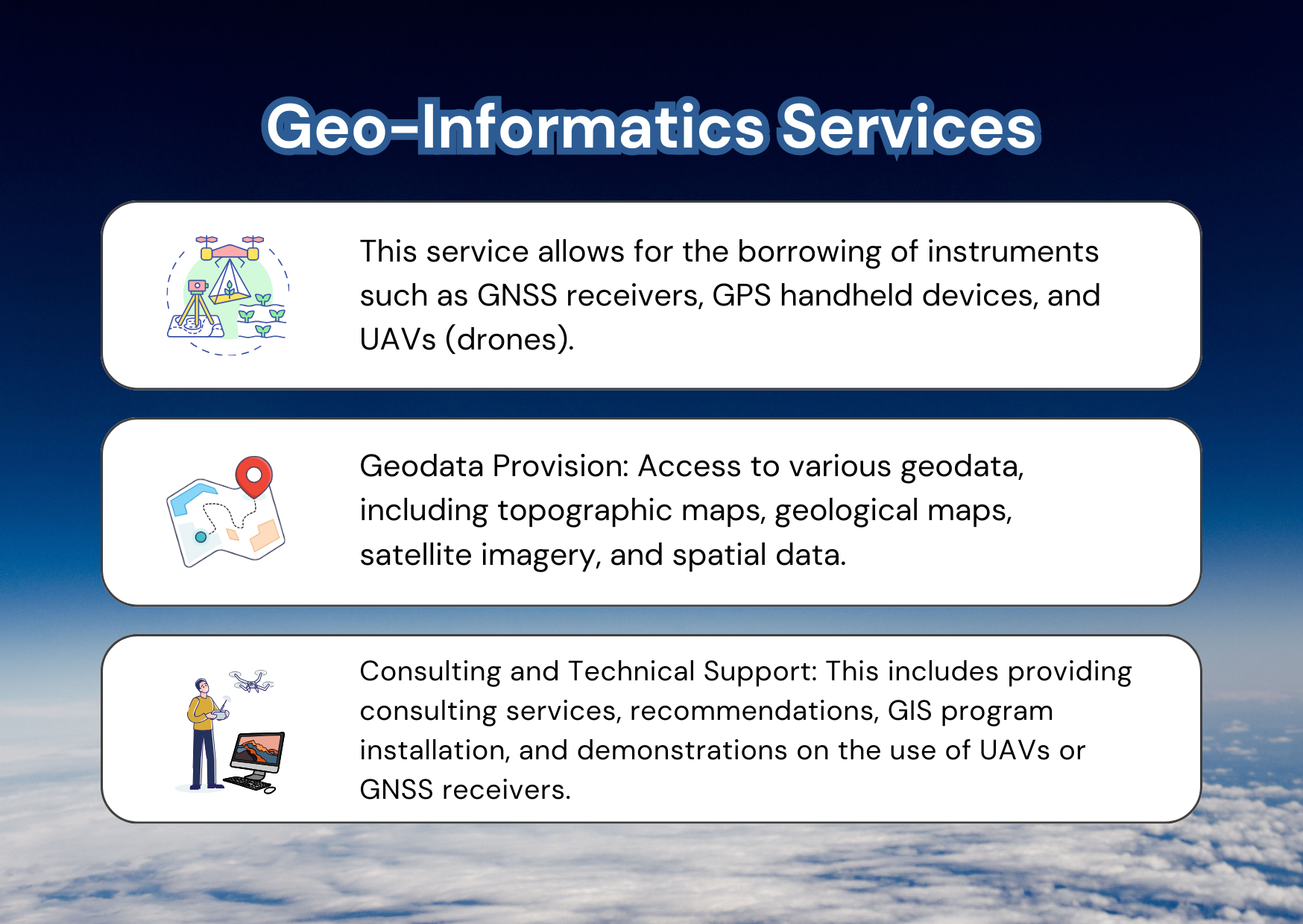 Geo-Informatics Services

This service allows for the borrowing of instruments such as GNSS receivers, GPS handheld devices, and UAVs (drones).

Geodata Provision: Access to various geodata, including topographic maps, geological maps, satellite imagery, and spatial data.

Consulting and Technical Support: This includes providing consulting services, recommendations, GIS program installation, and demonstrations on the use of UAVs or GNSS receivers.